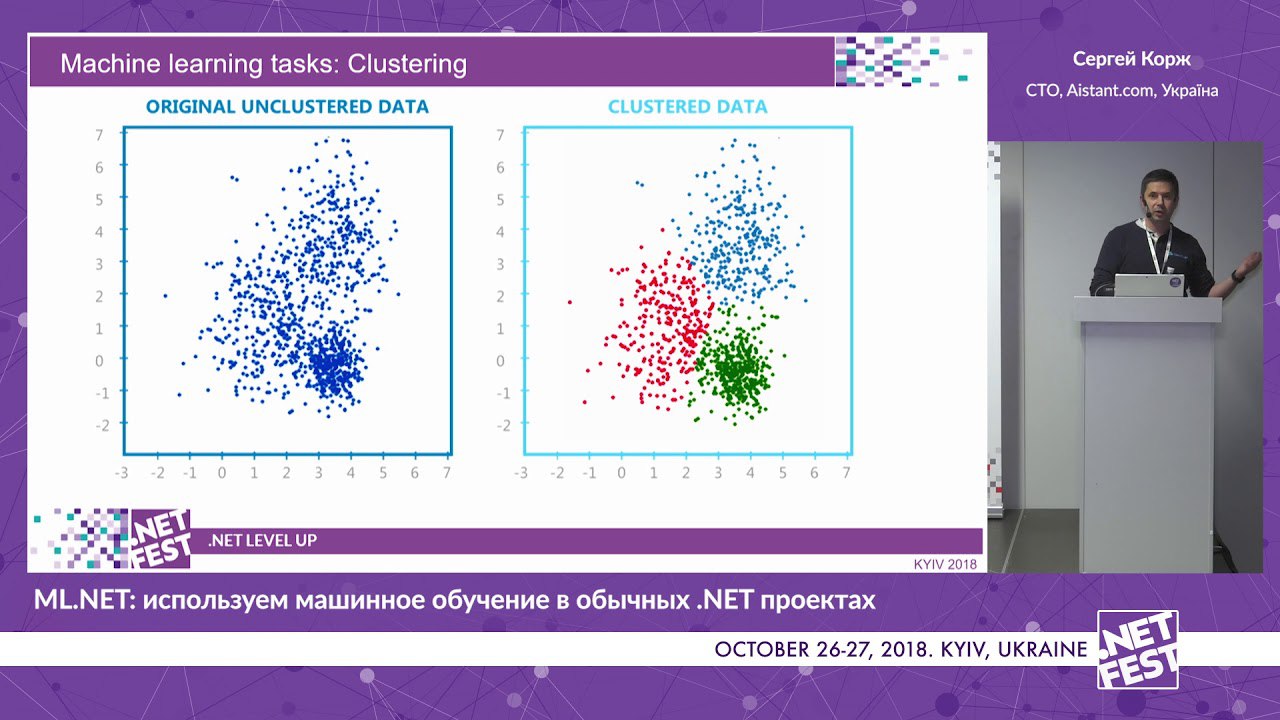 Machine learning tasks: Clustering

ORIGINAL UNCLUSTERED DATA

7
6
5
4
3
2
1
0
-1
-2

-3 -2 -1 0 1 2 3 4 5 6 7

CLUSTERED DATA

7
6
5
4
3
2
1
0
-1
-2

-3 -2 -1 0 1 2 3 4 5 6 7

.NET FEST

.NET LEVEL UP

KYIV 2018

Сергей Корж

CTO, Aistant.com, Україна

ML.NET: используем машинное обучение в обычных .NET проектах

OCTOBER 26-27, 2018. KYIV, UKRAINE

.NET FEST